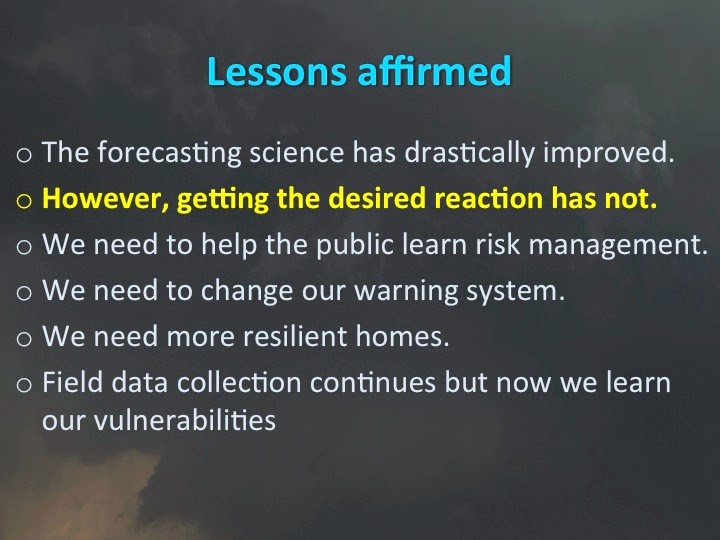 Lessons affirmed

o The forecasting science has drastically improved.
o However, getting the desired reaction has not.
o We need to help the public learn risk management.
o We need to change our warning system.
o We need more resilient homes.
o Field data collection continues but now we learn our vulnerabilities